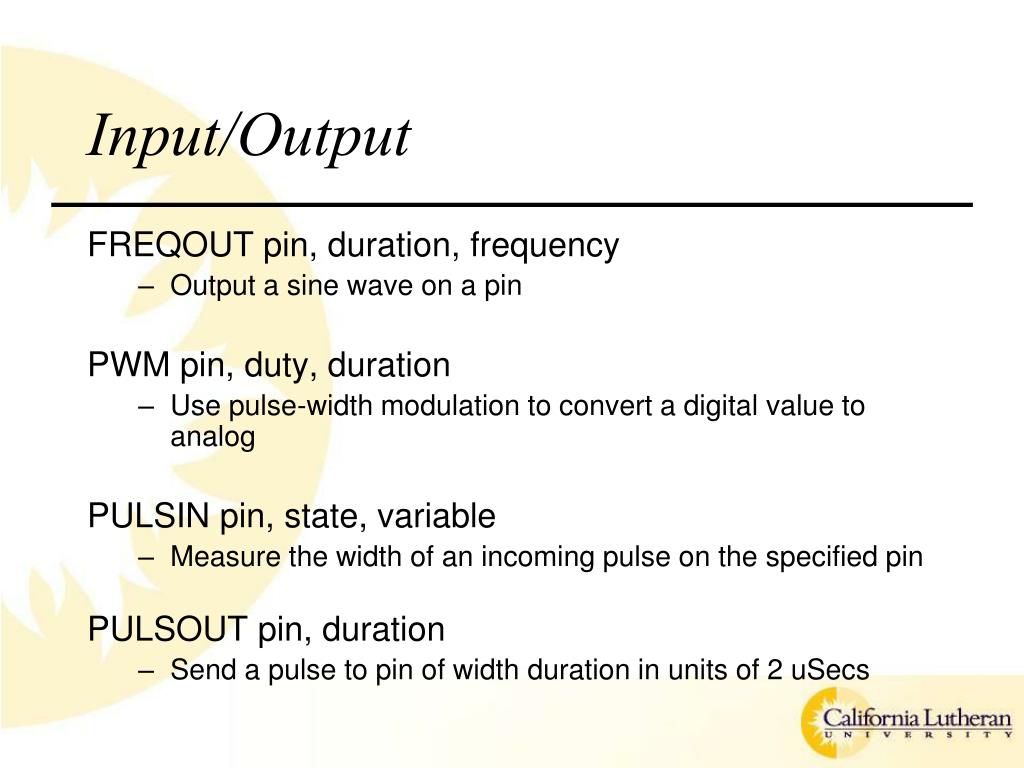 Input/Output

FREQOUT pin, duration, frequency
– Output a sine wave on a pin

PWM pin, duty, duration
– Use pulse-width modulation to convert a digital value to analog

PULSIN pin, state, variable
– Measure the width of an incoming pulse on the specified pin

PULSOUT pin, duration
– Send a pulse to pin of width duration in units of 2 uSecs

California Lutheran
UNIVERSITY